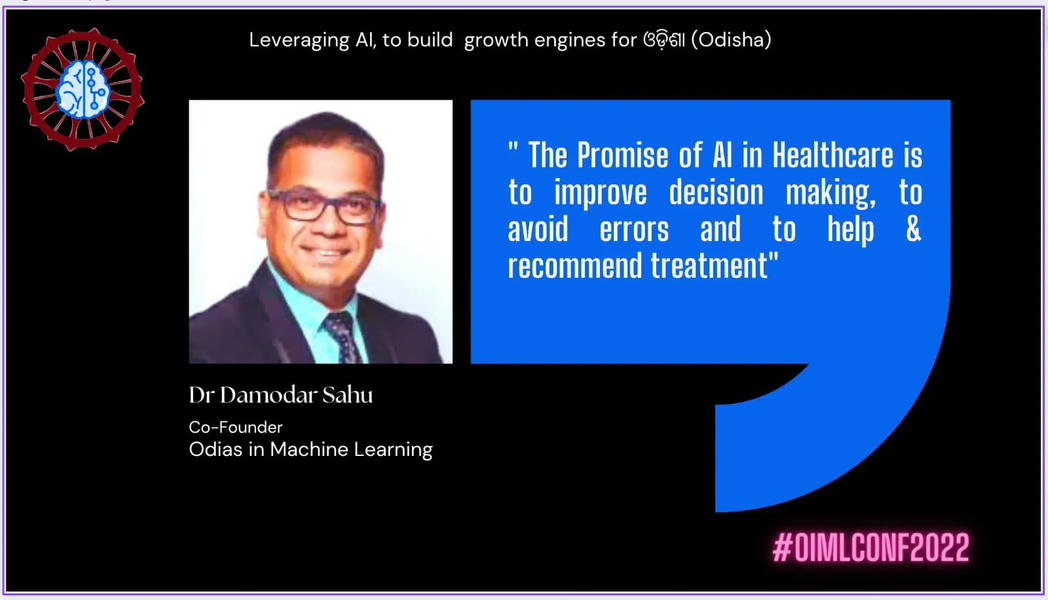 Leveraging AI, to build growth engines for ଓଡ଼ିଶା (Odisha)

" The Promise of AI in Healthcare is to improve decision making, to avoid errors and to help & recommend treatment"

Dr Damodar Sahu

Co-Founder

Odias in Machine Learning

#OIMLCONF2022